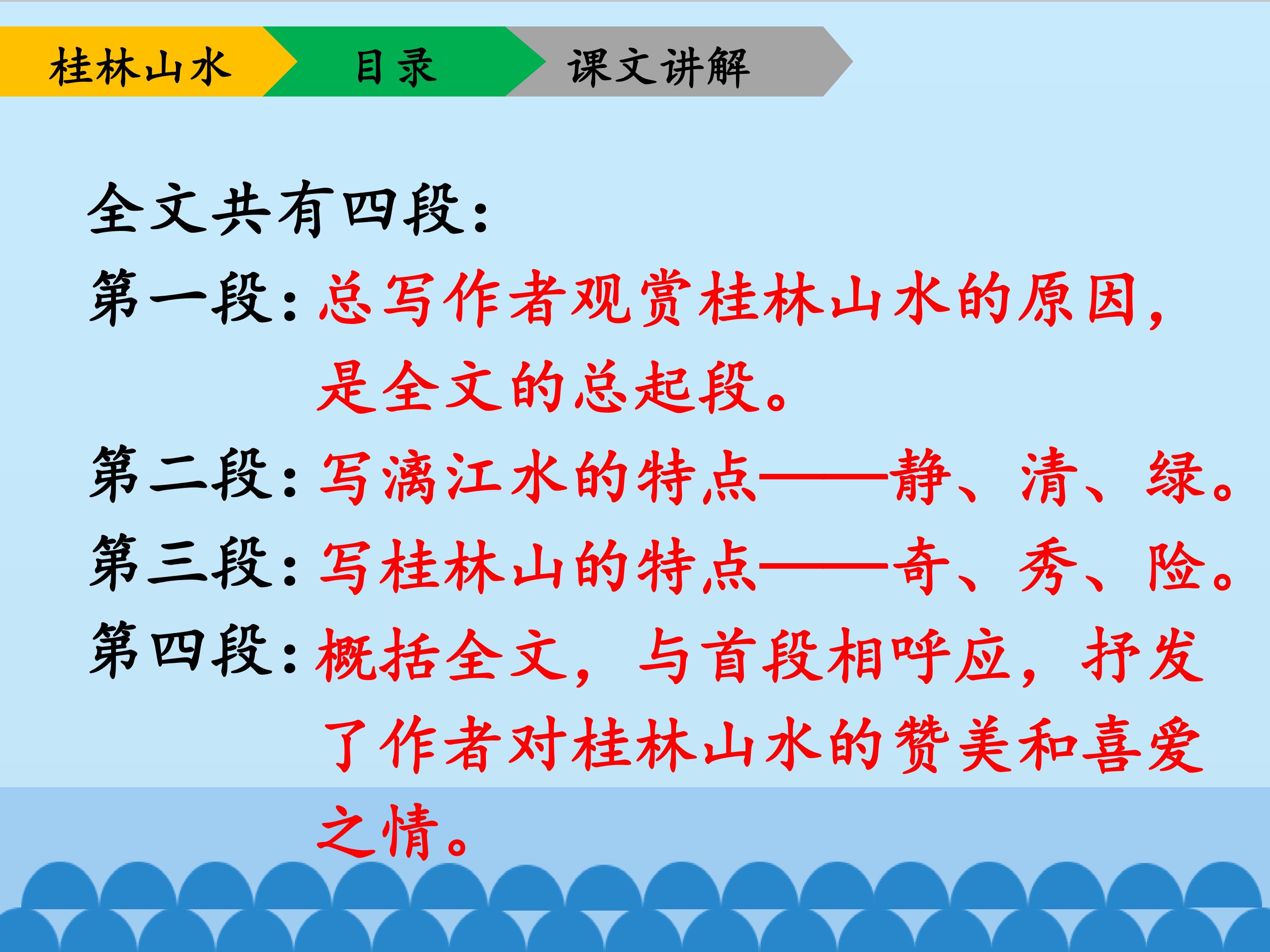 桂林山水 目录 课文讲解

全文共有四段：

第一段：总写作者观赏桂林山水的原因，是全文的总起段。

第二段：写漓江水的特点——静、清、绿。

第三段：写桂林山的特点——奇、秀、险。

第四段：概括全文，与首段相呼应，抒发了作者对桂林山水的赞美和喜爱之情。